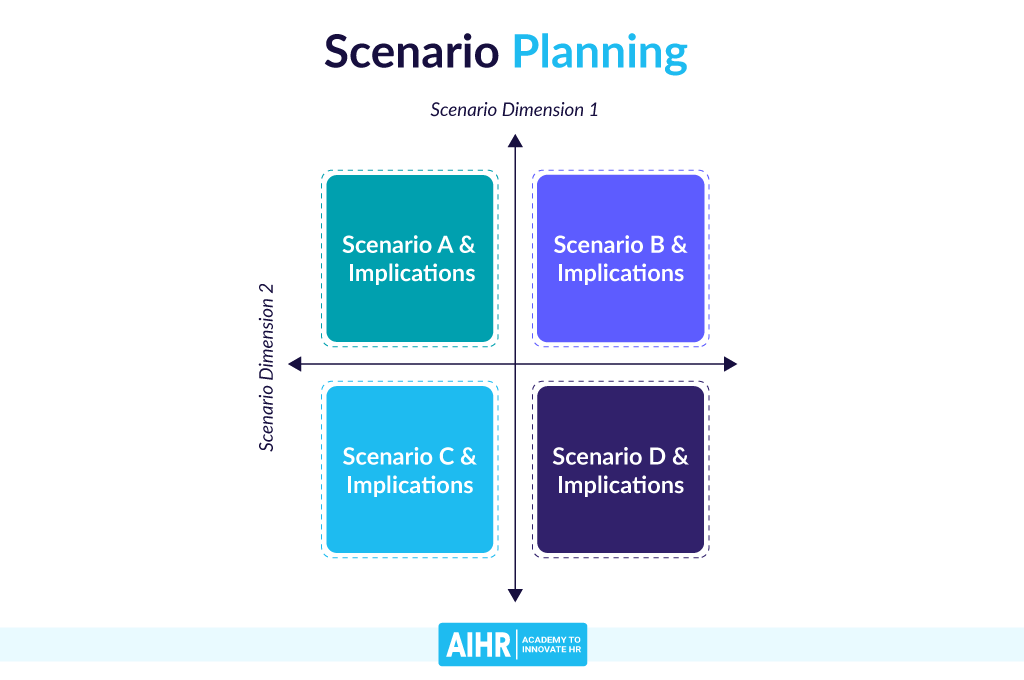 Scenario Planning

Scenario Dimension 1

Scenario Dimension 2

Scenario A & Implications

Scenario B & Implications

Scenario C & Implications

Scenario D & Implications

AIHR | ACADEMY TO INNOVATE HR